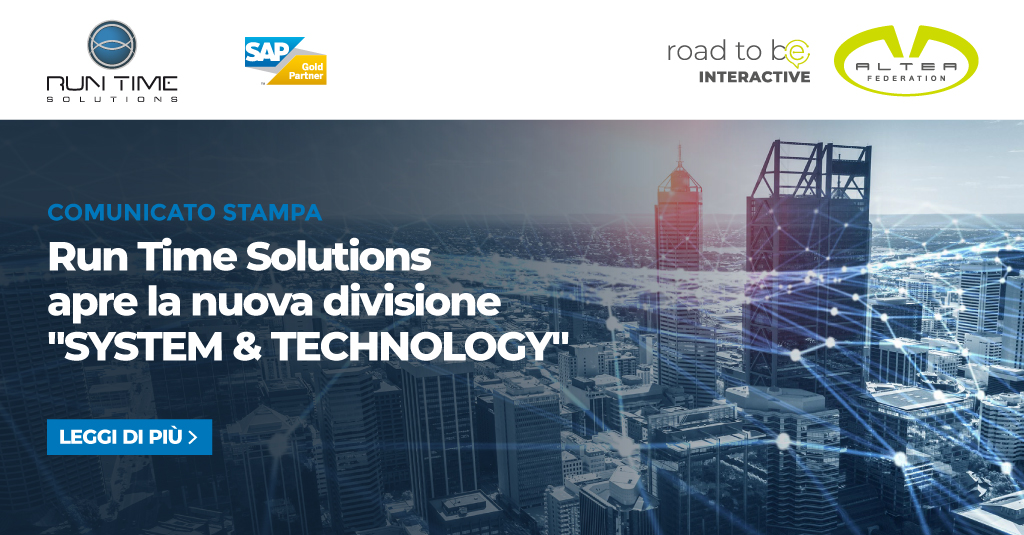 RUN TIME
SOLUTIONS

SAP Gold Partner

road to be
INTERACTIVE

ALTEA
FEDERATION

COMUNICATO STAMPA

Run Time Solutions apre la nuova divisione "SYSTEM & TECHNOLOGY"

LEGGI DI PIÙ >